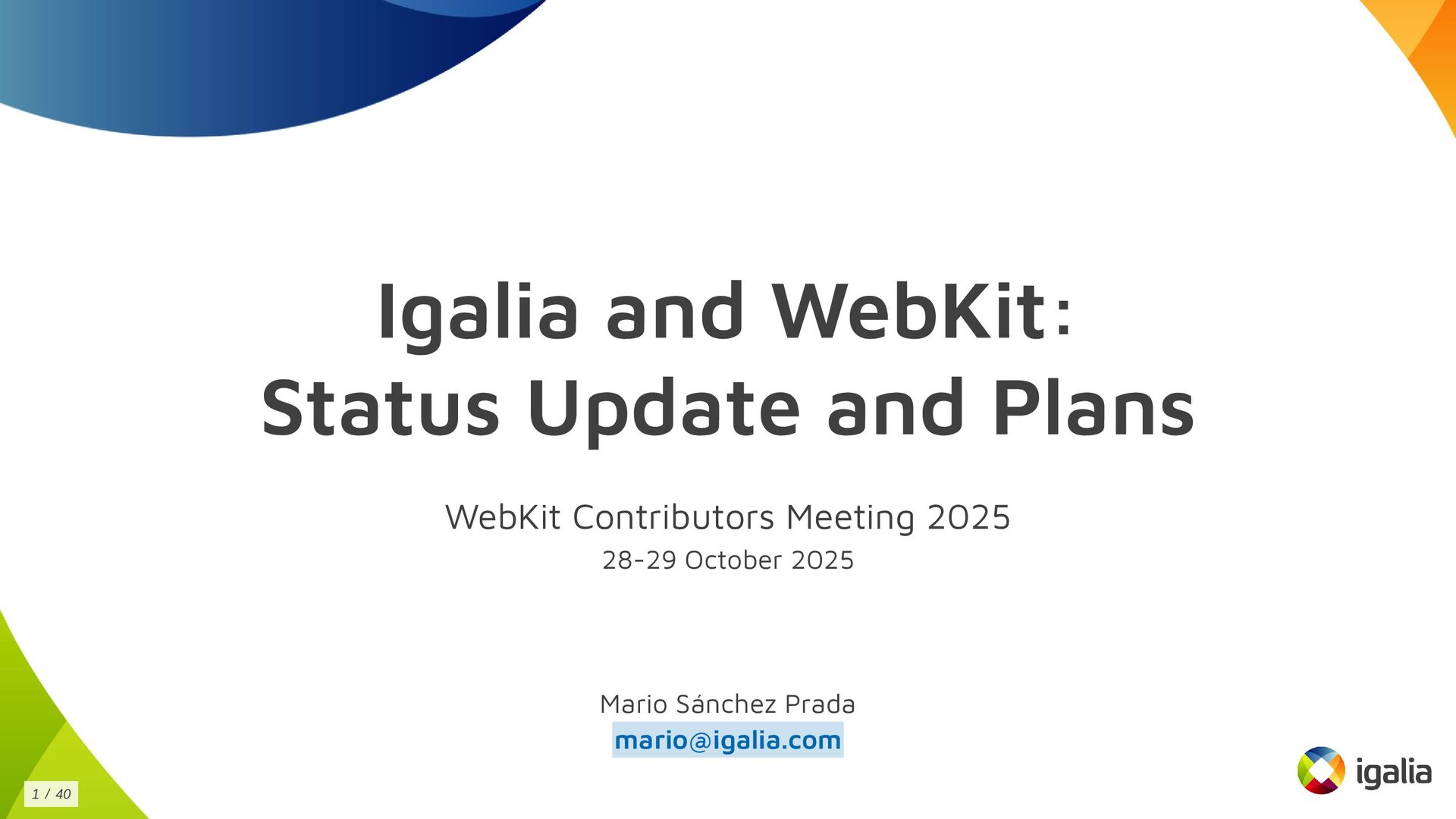 Igalia and WebKit:
Status Update and Plans

WebKit Contributors Meeting 2025
28-29 October 2025

Mario Sánchez Prada
mario@igalia.com

1 / 40

igalia